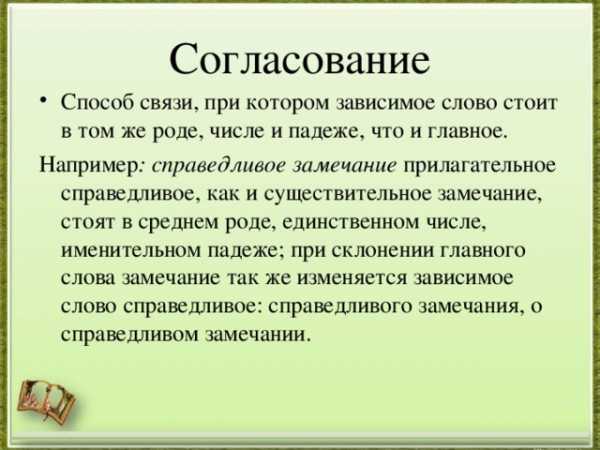 Согласование

• Способ связи, при котором зависимое слово стоит в том же роде, числе и падеже, что и главное.

Например: справедливое замечание прилагательное справедливое, как и существительное замечание, стоят в среднем роде, единственном числе, именительном падеже; при склонении главного слова замечание так же изменяется зависимое слово справедливое: справедливого замечания, о справедливом замечании.